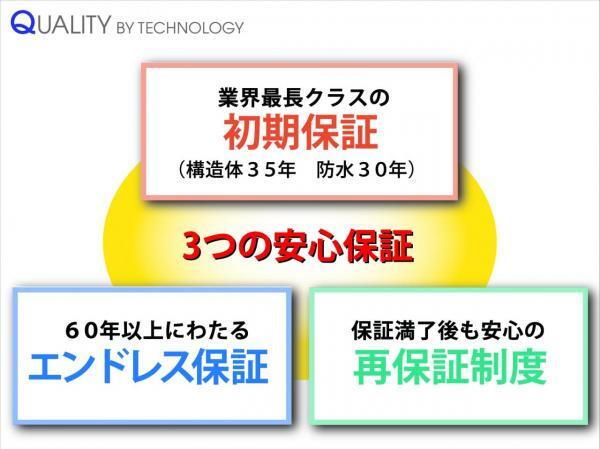 QUALITY BY TECHNOLOGY

業界最長クラスの
初期保証
（構造体３５年　防水３０年）

3つの安心保証

６０年以上にわたる
エンドレス保証

保証満了後も安心の
再保証制度